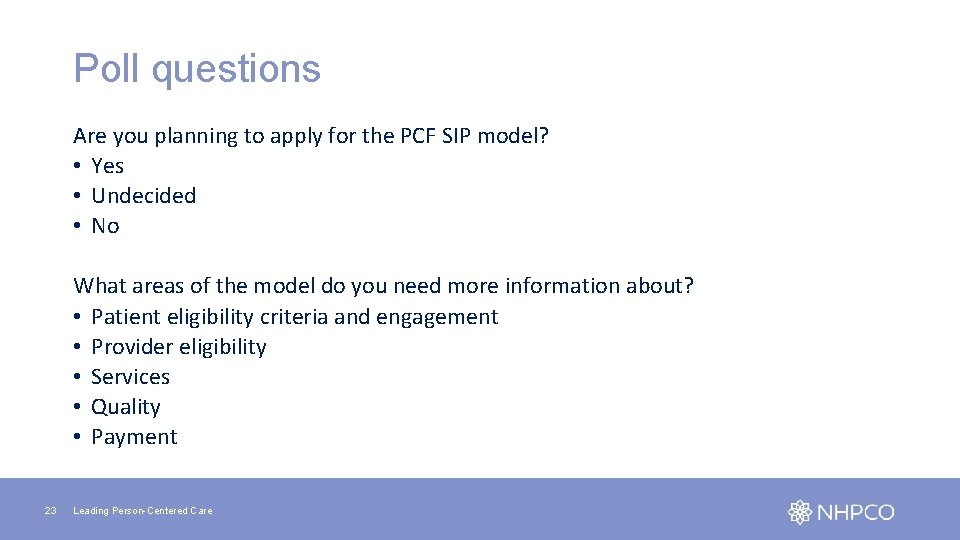 Poll questions

Are you planning to apply for the PCF SIP model?
• Yes
• Undecided
• No

What areas of the model do you need more information about?
• Patient eligibility criteria and engagement
• Provider eligibility
• Services
• Quality
• Payment

23 Leading Person-Centered Care

NHPCO